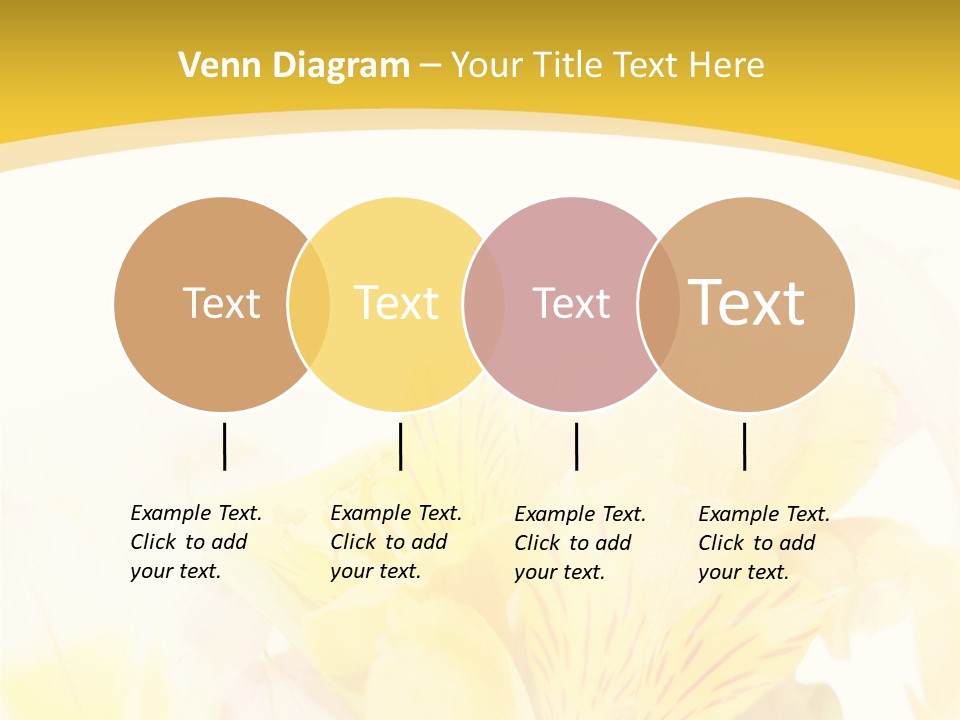 Venn Diagram – Your Title Text Here

Text

Text

Text

Text

Example Text. Click to add your text.

Example Text. Click to add your text.

Example Text. Click to add your text.

Example Text. Click to add your text.